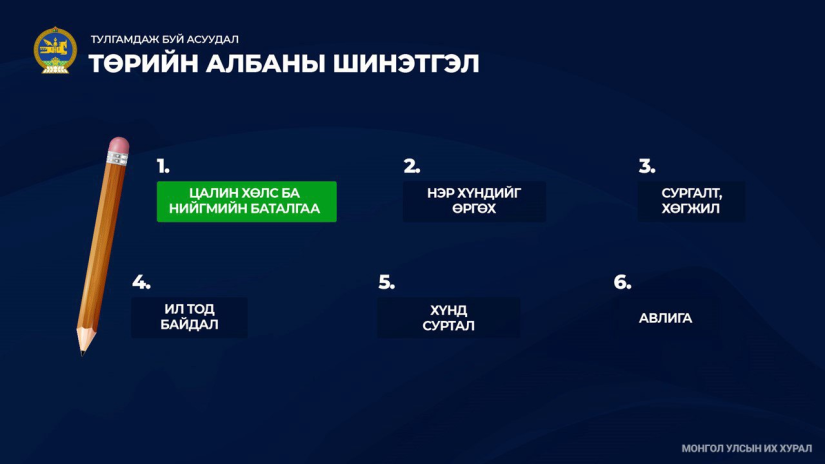 ТУЛГАМДАЖ БУЙ АСУУДАЛ
ТӨРИЙН АЛБАНЫ ШИНЭТГЭЛ

1.
ЦАЛИН ХӨЛС БА НИЙГМИЙН БАТАЛГАА

2.
НЭР ХҮНДИЙГ ӨРГӨХ

3.
СУРГАЛТ, ХӨГЖИЛ

4.
ИЛ ТОД БАЙДАЛ

5.
ХҮНД СУРТАЛ

6.
АВЛИГА

МОНГОЛ УЛСЫН ИХ ХУРАЛ